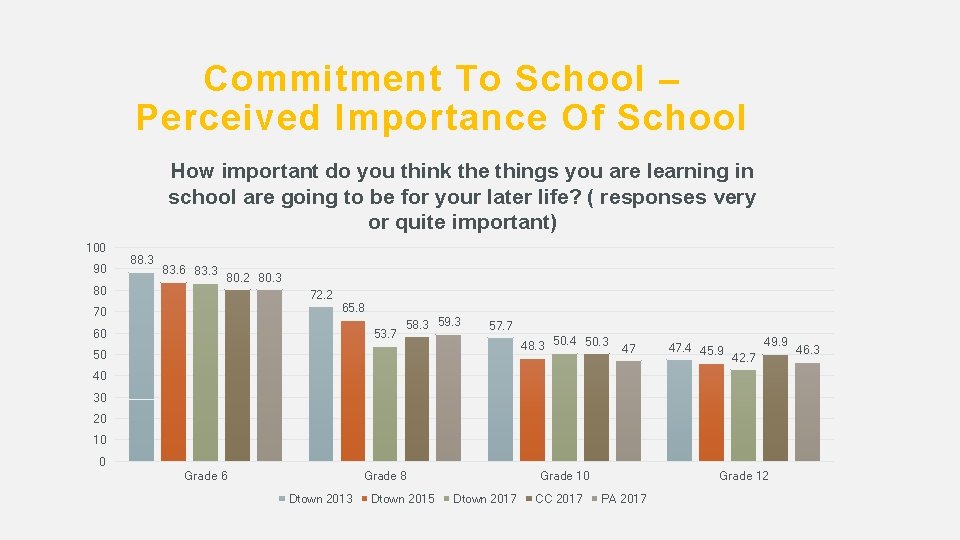 Commitment To School – Perceived Importance Of School

How important do you think the things you are learning in school are going to be for your later life? ( responses very or quite important)

100
90
80
70
60
50
40
30
20
10
0

88.3 83.6 83.3 80.2 80.3
72.2 65.8 53.7 58.3 59.3
57.7 48.3 50.4 50.3 47
47.4 45.9 42.7 49.9 46.3

Grade 6 Grade 8 Grade 10 Grade 12

Dtown 2013 Dtown 2015 Dtown 2017 CC 2017 PA 2017